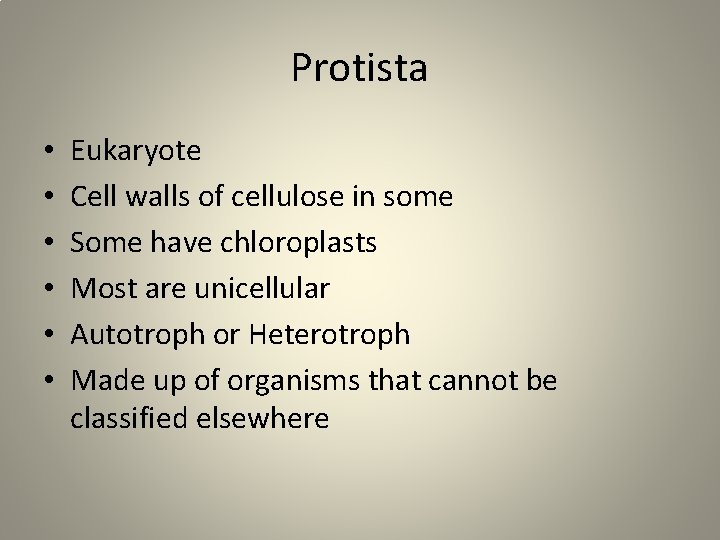 Protista

• Eukaryote
• Cell walls of cellulose in some
• Some have chloroplasts
• Most are unicellular
• Autotroph or Heterotroph
• Made up of organisms that cannot be classified elsewhere